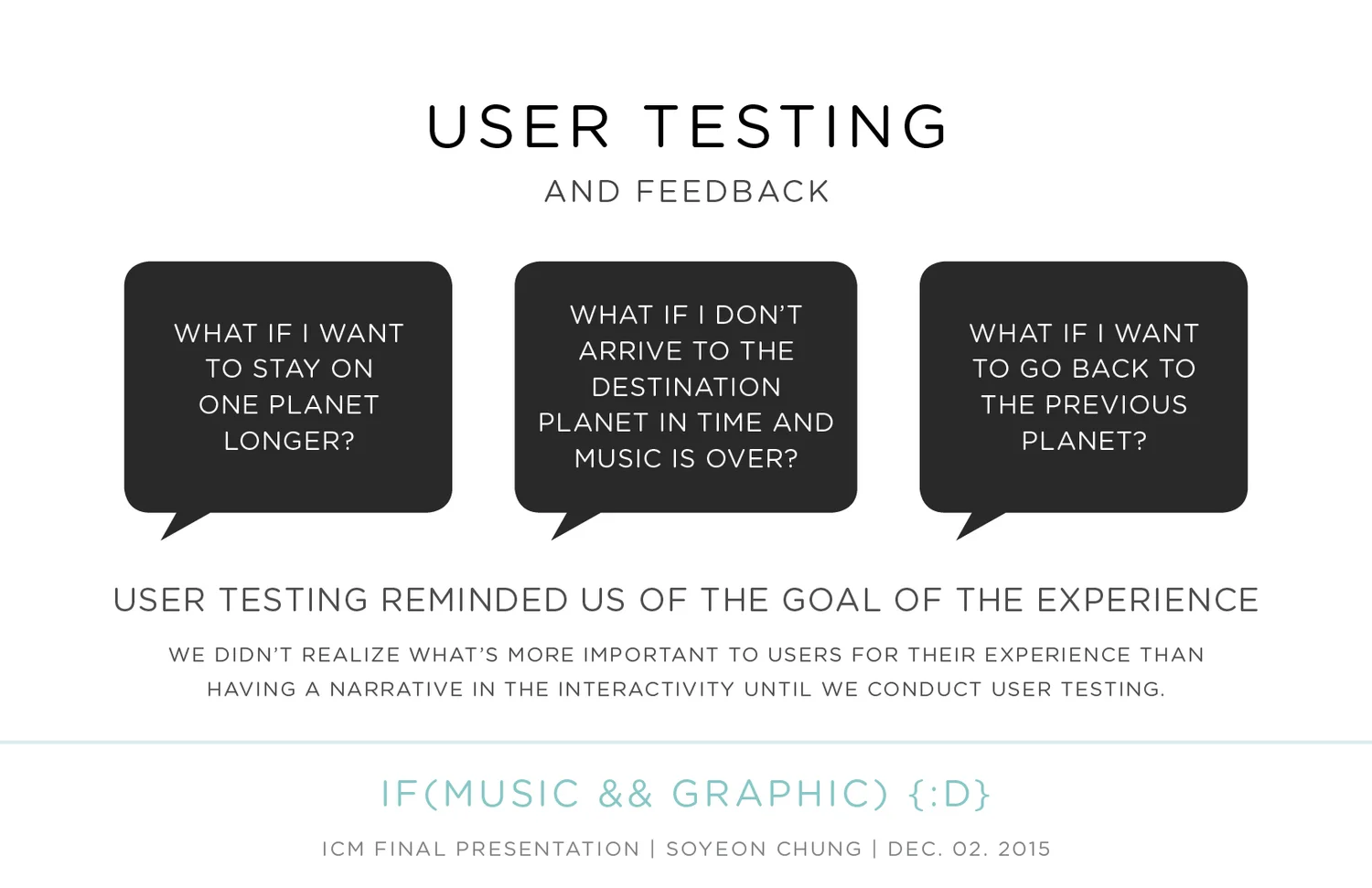 USER TESTING

AND FEEDBACK

WHAT IF I WANT TO STAY ON ONE PLANET LONGER?

WHAT IF I DON'T ARRIVE TO THE DESTINATION PLANET IN TIME AND MUSIC IS OVER?

WHAT IF I WANT TO GO BACK TO THE PREVIOUS PLANET?

USER TESTING REMINDED US OF THE GOAL OF THE EXPERIENCE

WE DIDN'T REALIZE WHAT'S MORE IMPORTANT TO USERS FOR THEIR EXPERIENCE THAN HAVING A NARRATIVE IN THE INTERACTIVITY UNTIL WE CONDUCT USER TESTING.

IF(MUSIC && GRAPHIC) {:D}

ICM FINAL PRESENTATION | SOYEON CHUNG | DEC. 02. 2015